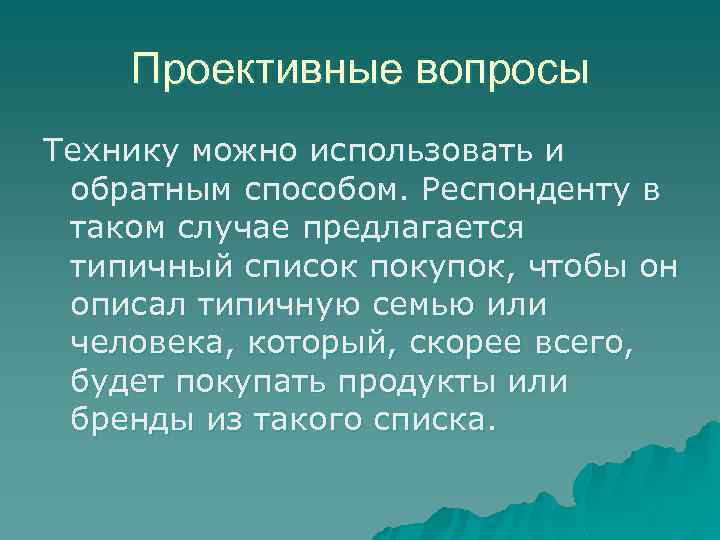 Проективные вопросы

Технику можно использовать и обратным способом. Респонденту в таком случае предлагается типичный список покупок, чтобы он описал типичную семью или человека, который, скорее всего, будет покупать продукты или бренды из такого списка.